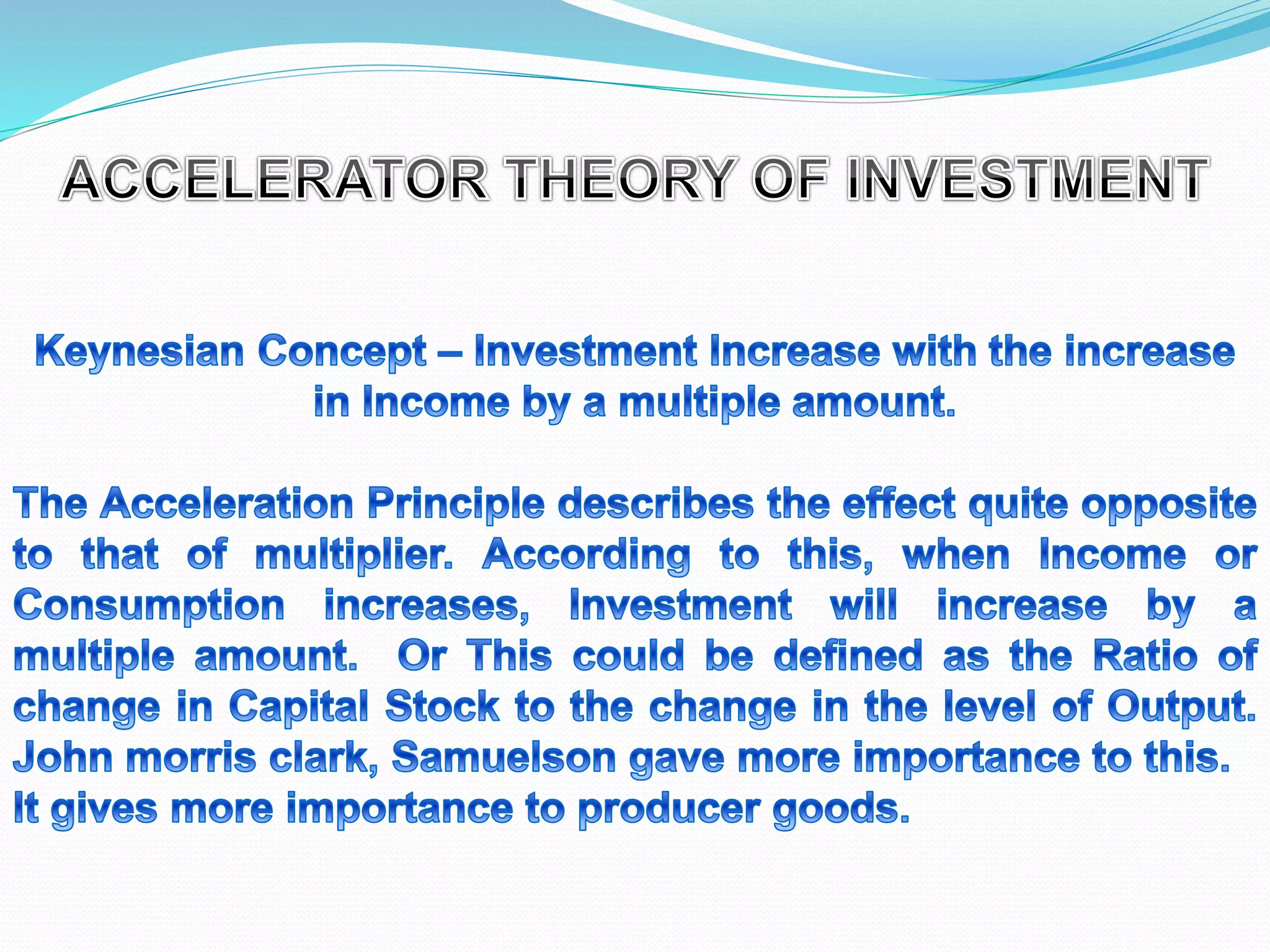 ACCELERATOR THEORY OF INVESTMENT

Keynesian Concept – Investment Increase with the increase in Income by a multiple amount.

The Acceleration Principle describes the effect quite opposite to that of multiplier. According to this, when Income or Consumption increases, Investment will increase by a multiple amount. Or This could be defined as the Ratio of change in Capital Stock to the change in the level of Output. John morris clark, Samuelson gave more importance to this. It gives more importance to producer goods.